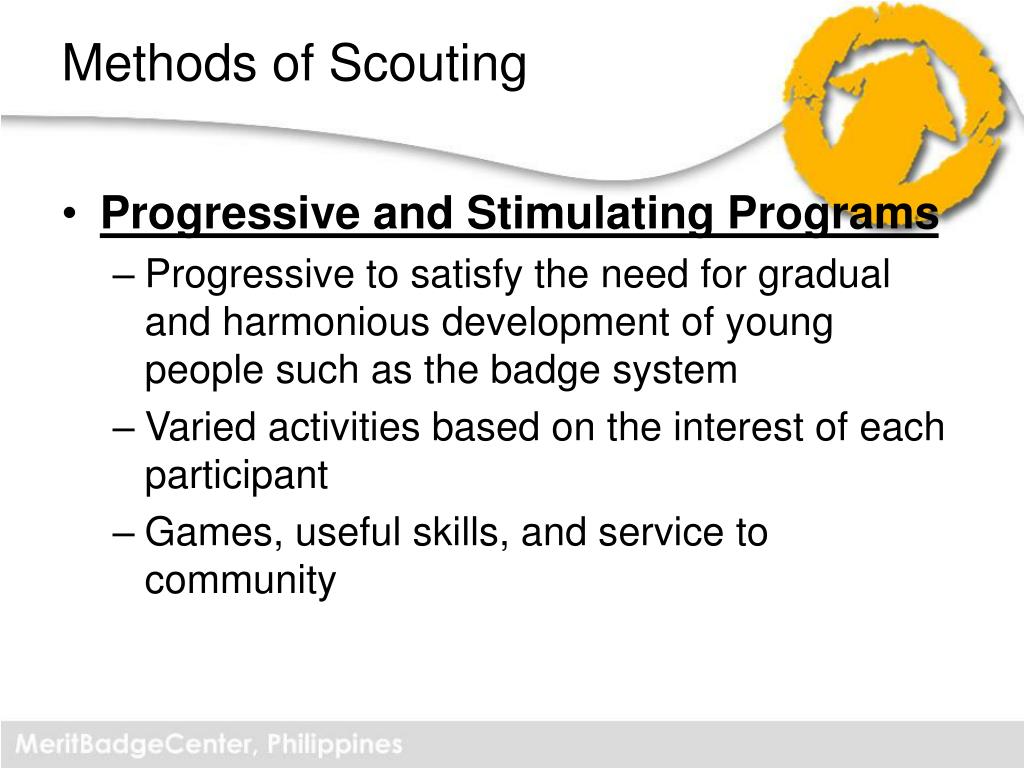 Methods of Scouting

• Progressive and Stimulating Programs
– Progressive to satisfy the need for gradual and harmonious development of young people such as the badge system
– Varied activities based on the interest of each participant
– Games, useful skills, and service to community

MeritBadgeCenter, Philippines